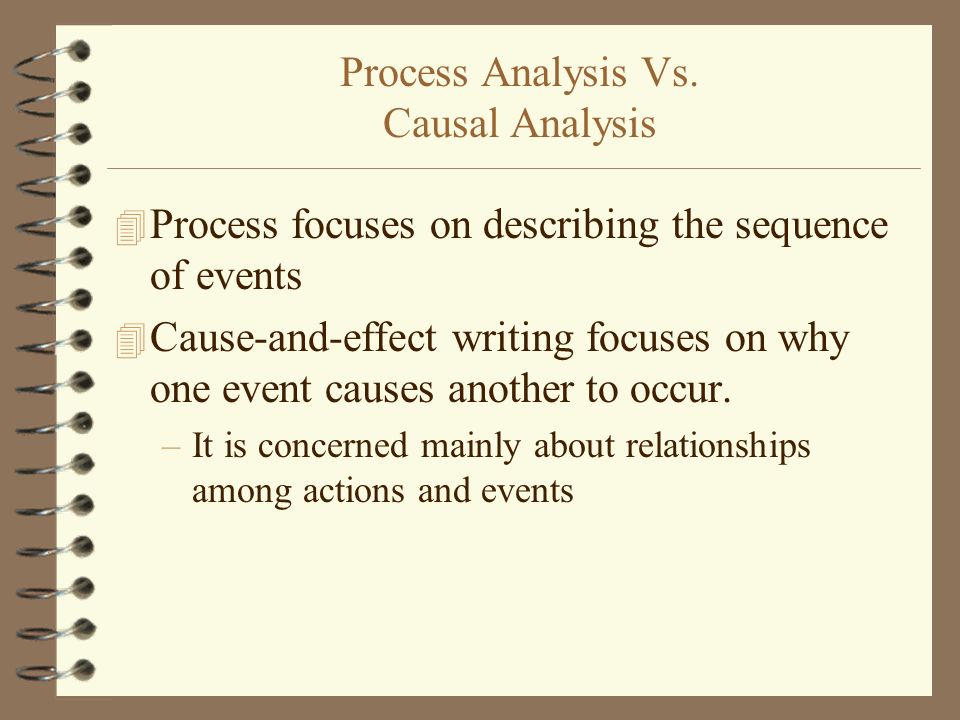 Process Analysis Vs.
Causal Analysis

Process focuses on describing the sequence of events

Cause-and-effect writing focuses on why one event causes another to occur.

– It is concerned mainly about relationships among actions and events